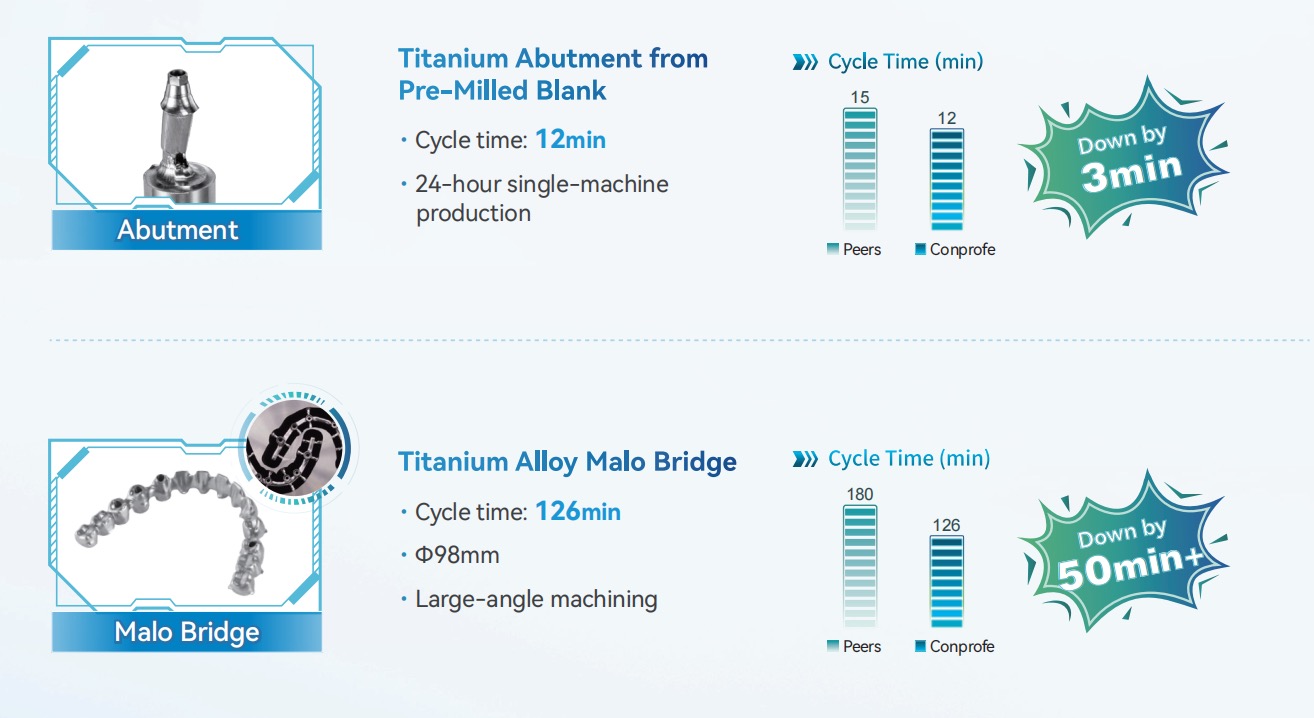 Abutment

Titanium Abutment from Pre-Milled Blank

· Cycle time: 12min

· 24-hour single-machine production

Cycle Time (min)

15

12

Peers

Conprofe

Down by 3min

Malo Bridge

Titanium Alloy Malo Bridge

· Cycle time: 126min

· Φ98mm

· Large-angle machining

Cycle Time (min)

180

126

Peers

Conprofe

Down by 50min+